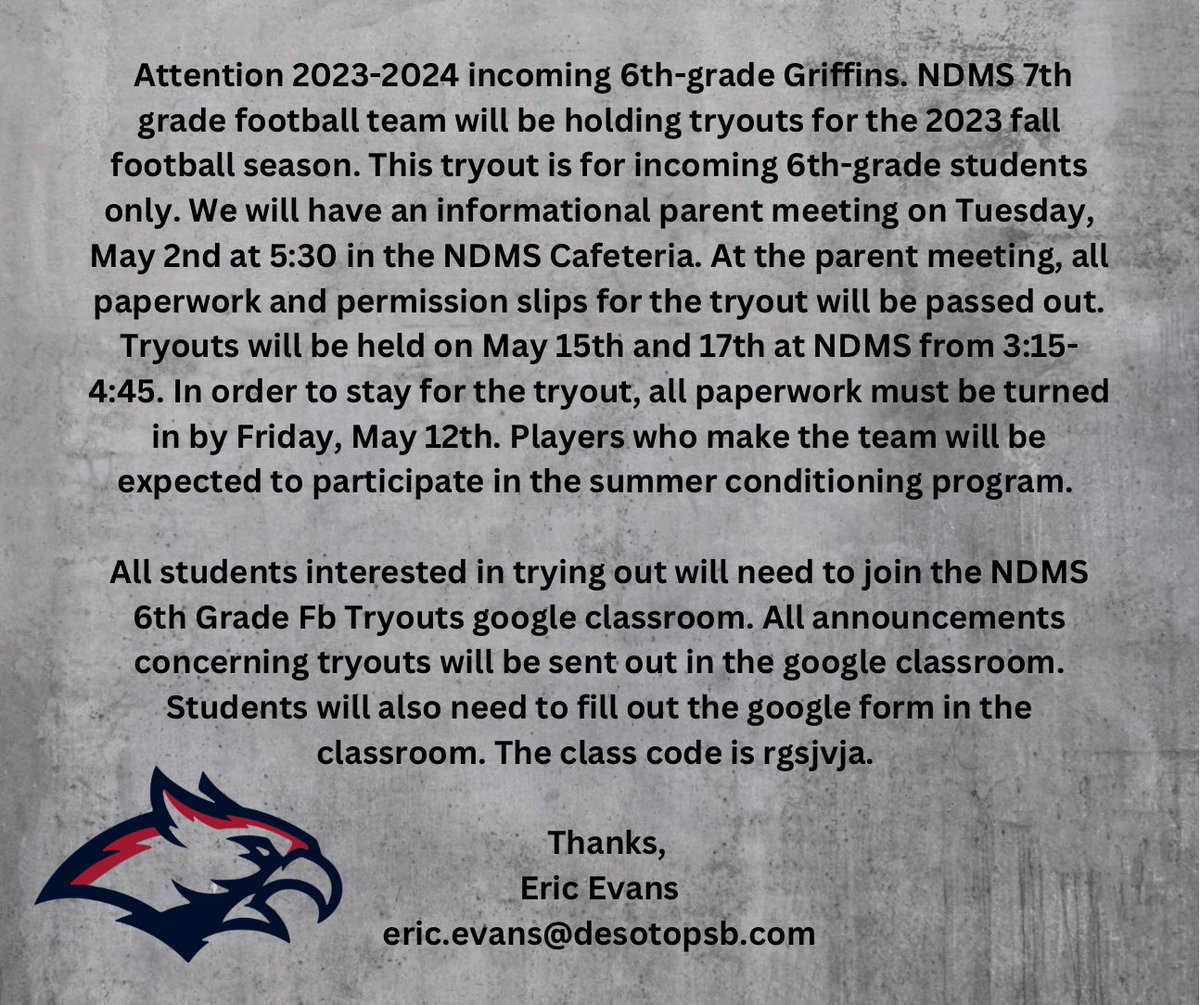 Attention 2023-2024 incoming 6th-grade Griffins. NDMS 7th grade football team will be holding tryouts for the 2023 fall football season. This tryout is for incoming 6th-grade students only. We will have an informational parent meeting on Tuesday, May 2nd at 5:30 in the NDMS Cafeteria. At the parent meeting, all paperwork and permission slips for the tryout will be passed out. Tryouts will be held on May 15th and 17th at NDMS from 3:15-4:45. In order to stay for the tryout, all paperwork must be turned in by Friday, May 12th. Players who make the team will be expected to participate in the summer conditioning program.

All students interested in trying out will need to join the NDMS 6th Grade Fb Tryouts google classroom. All announcements concerning tryouts will be sent out in the google classroom. Students will also need to fill out the google form in the classroom. The class code is rgsjvja.

Thanks,
Eric Evans
eric.evans@desotopsb.com